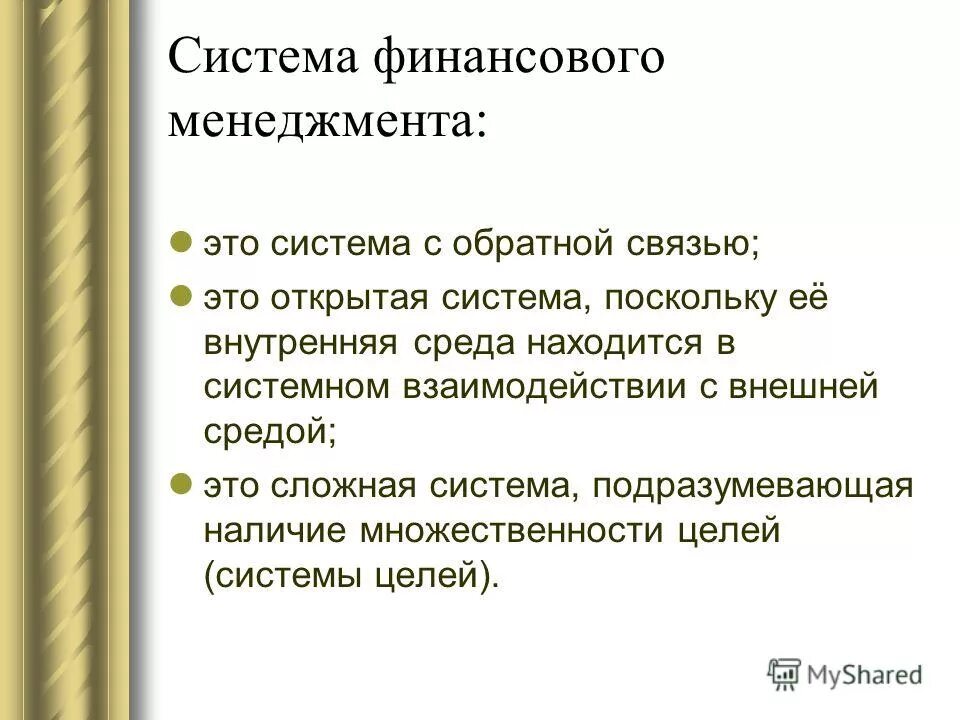 Система финансового менеджмента:

это система с обратной связью;

это открытая система, поскольку её внутренняя среда находится в системном взаимодействии с внешней средой;

это сложная система, подразумевающая наличие множественности целей (системы целей).

MyShared